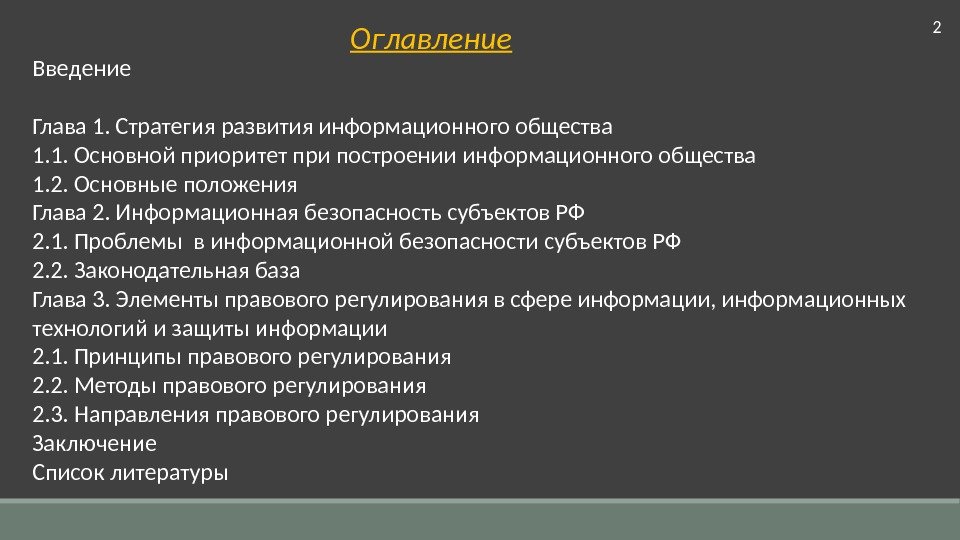 Оглавление

2

Введение

Глава 1. Стратегия развития информационного общества
1.1. Основной приоритет при построении информационного общества
1.2. Основные положения
Глава 2. Информационная безопасность субъектов РФ
2.1. Проблемы в информационной безопасности субъектов РФ
2.2. Законодательная база
Глава 3. Элементы правового регулирования в сфере информации, информационных технологий и защиты информации
2.1. Принципы правового регулирования
2.2. Методы правового регулирования
2.3. Направления правового регулирования
Заключение
Список литературы